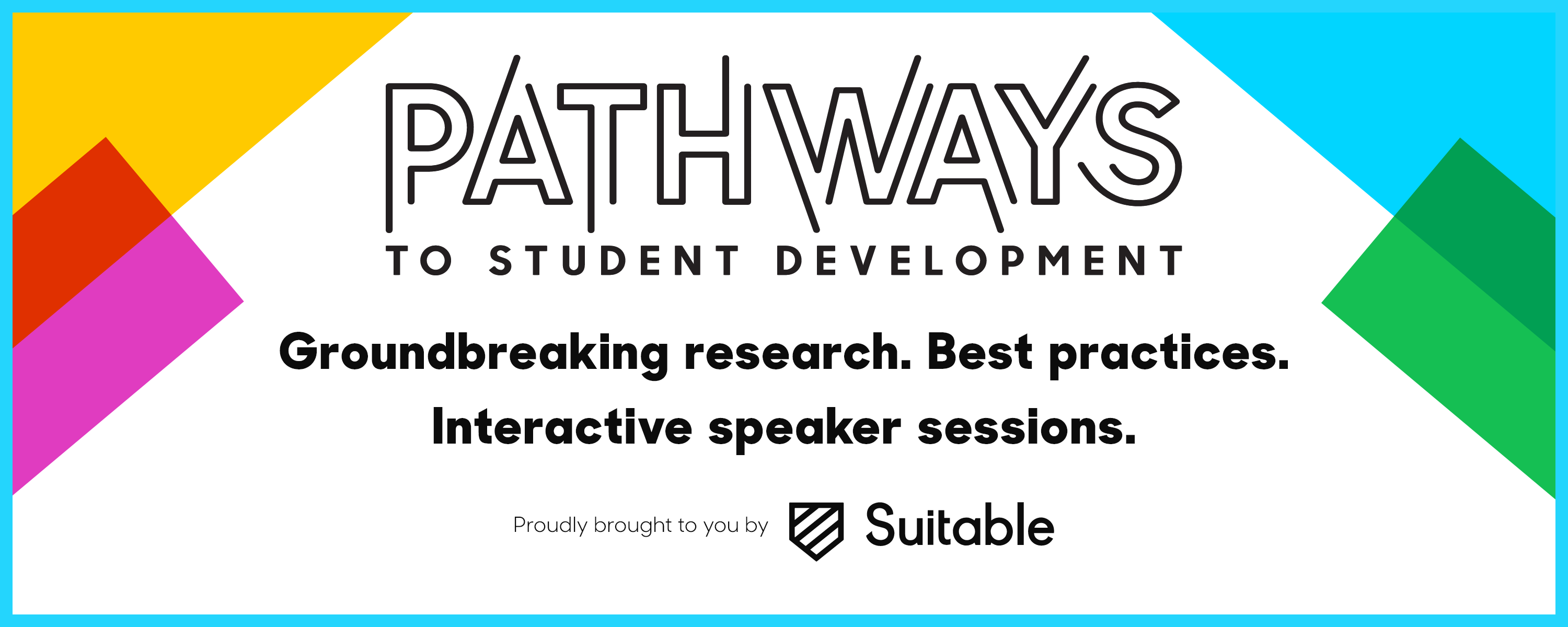 PATHWAYS
TO STUDENT DEVELOPMENT

Groundbreaking research. Best practices. Interactive speaker sessions.

Proudly brought to you by Suitable